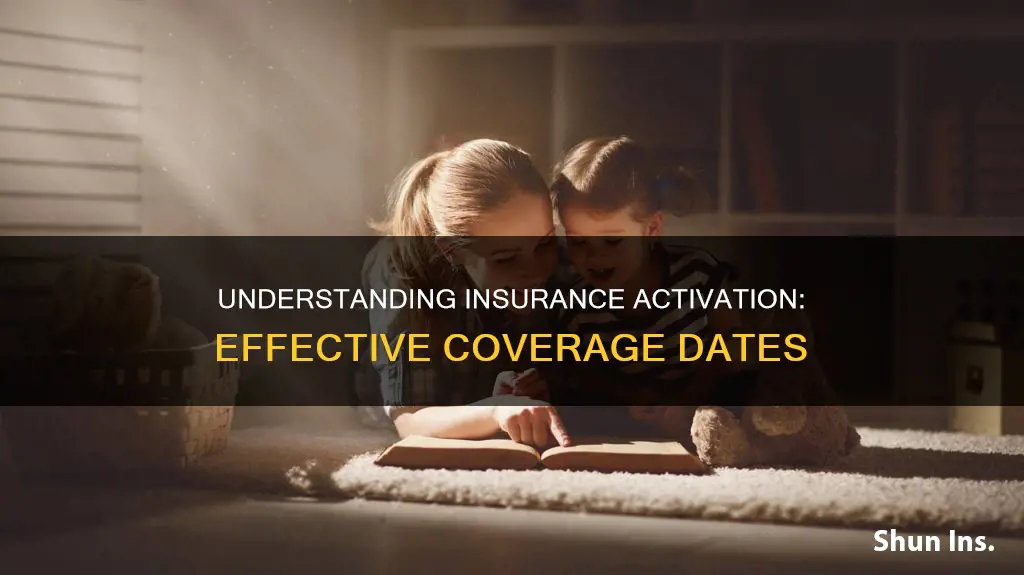 UNDERSTANDING INSURANCE ACTIVATION: EFFECTIVE COVERAGE DATES

Shun Ins.